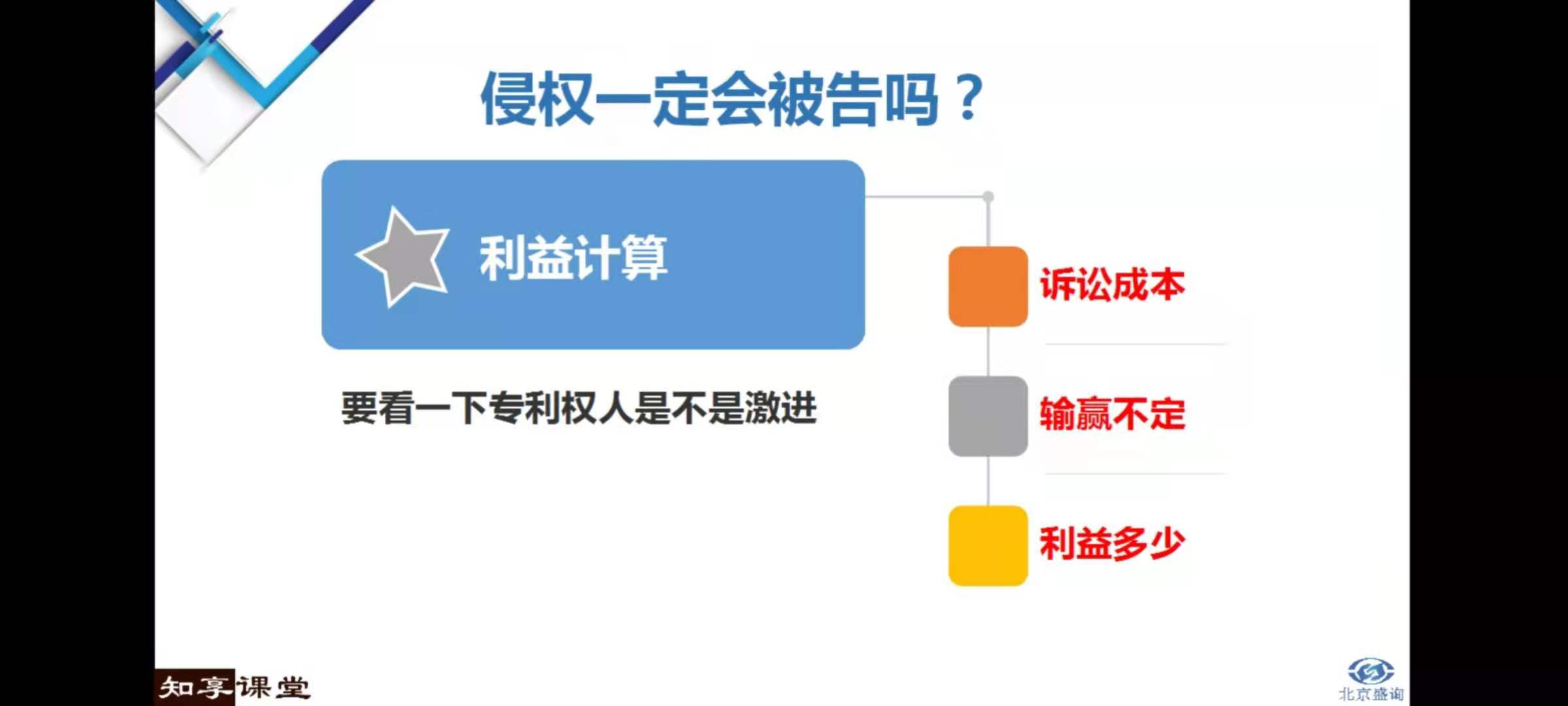 侵权一定会被告吗？

利益计算

要看一下专利权人是不是激进

诉讼成本

输赢不定

利益多少

知享课堂

北京盛询